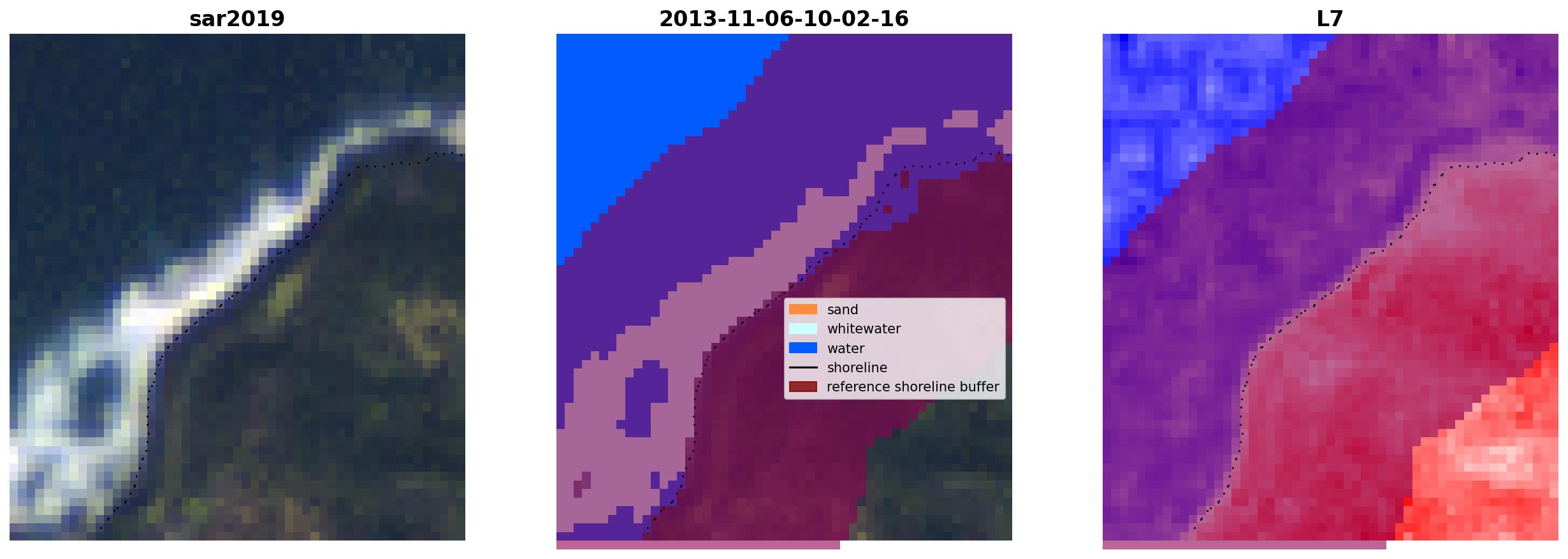 sar2019

2013-11-06-10-02-16

sand
whitewater
water
shoreline
reference shoreline buffer

L7